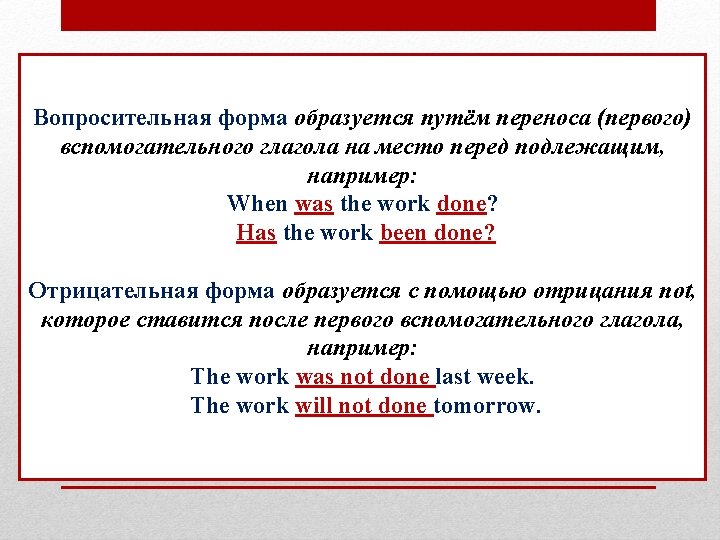 Вопросительная форма образуется путём переноса (первого) вспомогательного глагола на место перед подлежащим, например:
When was the work done?
Has the work been done?

Отрицательная форма образуется с помощью отрицания not, которое ставится после первого вспомогательного глагола, например:
The work was not done last week.
The work will not done tomorrow.